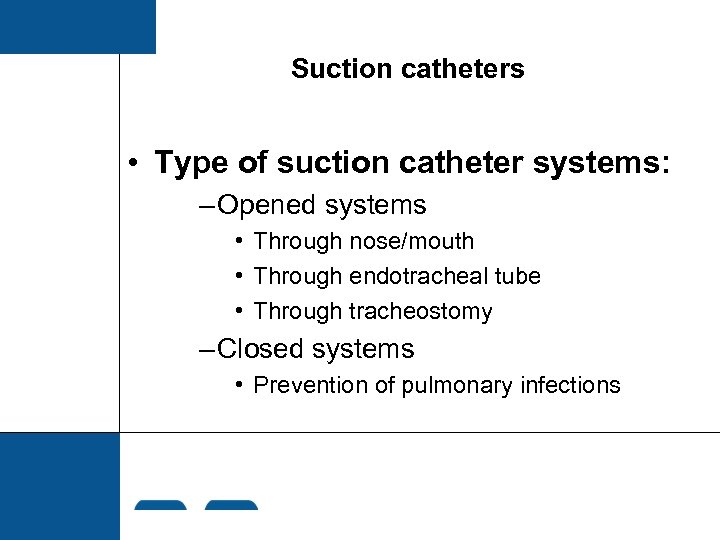 Suction catheters

• Type of suction catheter systems:
– Opened systems
• Through nose/mouth
• Through endotracheal tube
• Through tracheostomy
– Closed systems
• Prevention of pulmonary infections